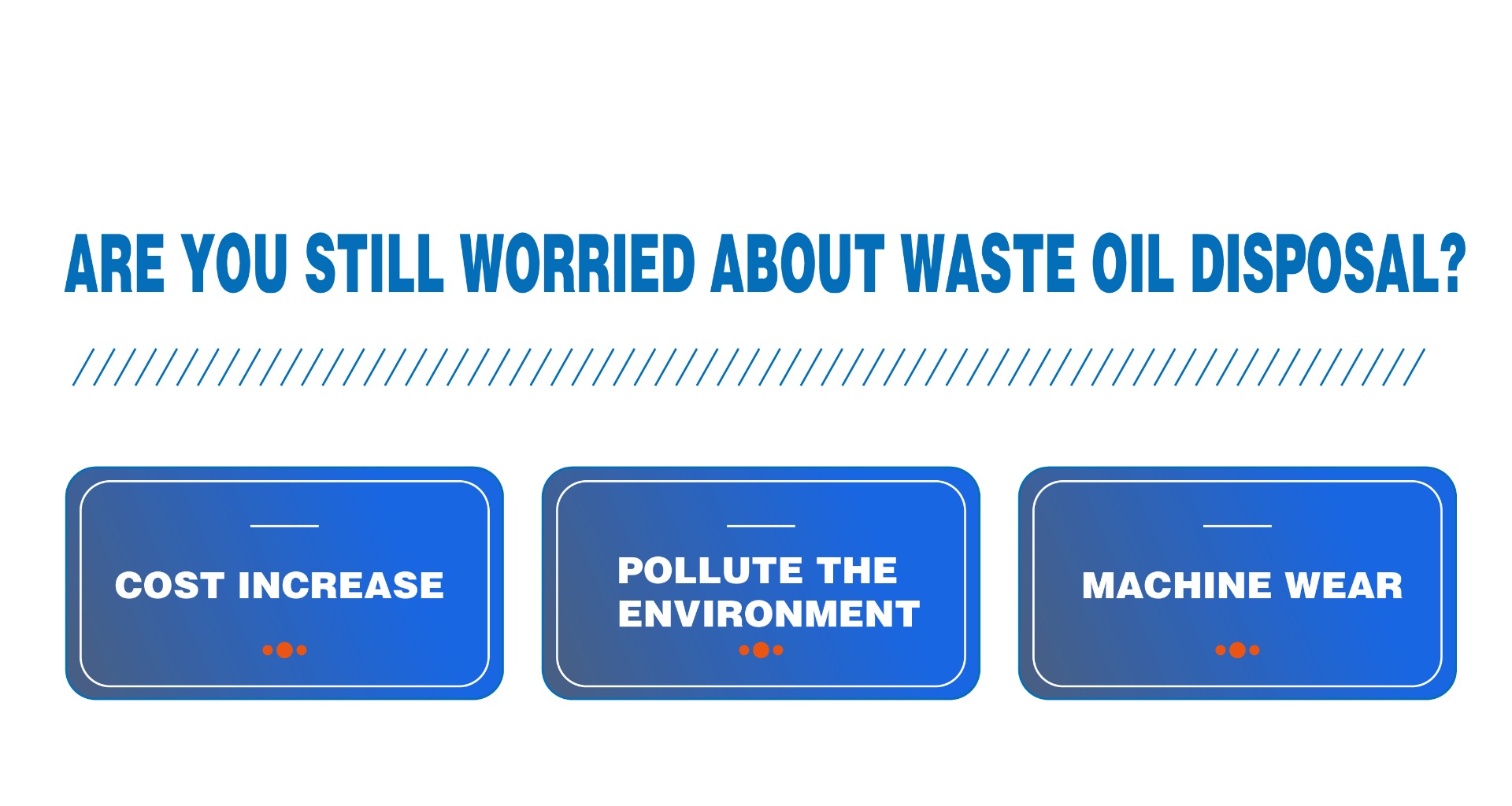 ARE YOU STILL WORRIED ABOUT WASTE OIL DISPOSAL?

COST INCREASE

POLLUTE THE ENVIRONMENT

MACHINE WEAR